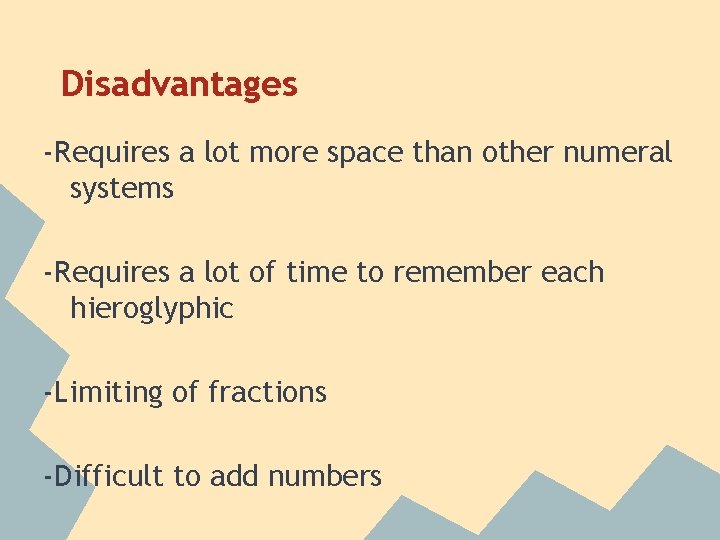 Disadvantages

-Requires a lot more space than other numeral systems

-Requires a lot of time to remember each hieroglyphic

-Limiting of fractions

-Difficult to add numbers